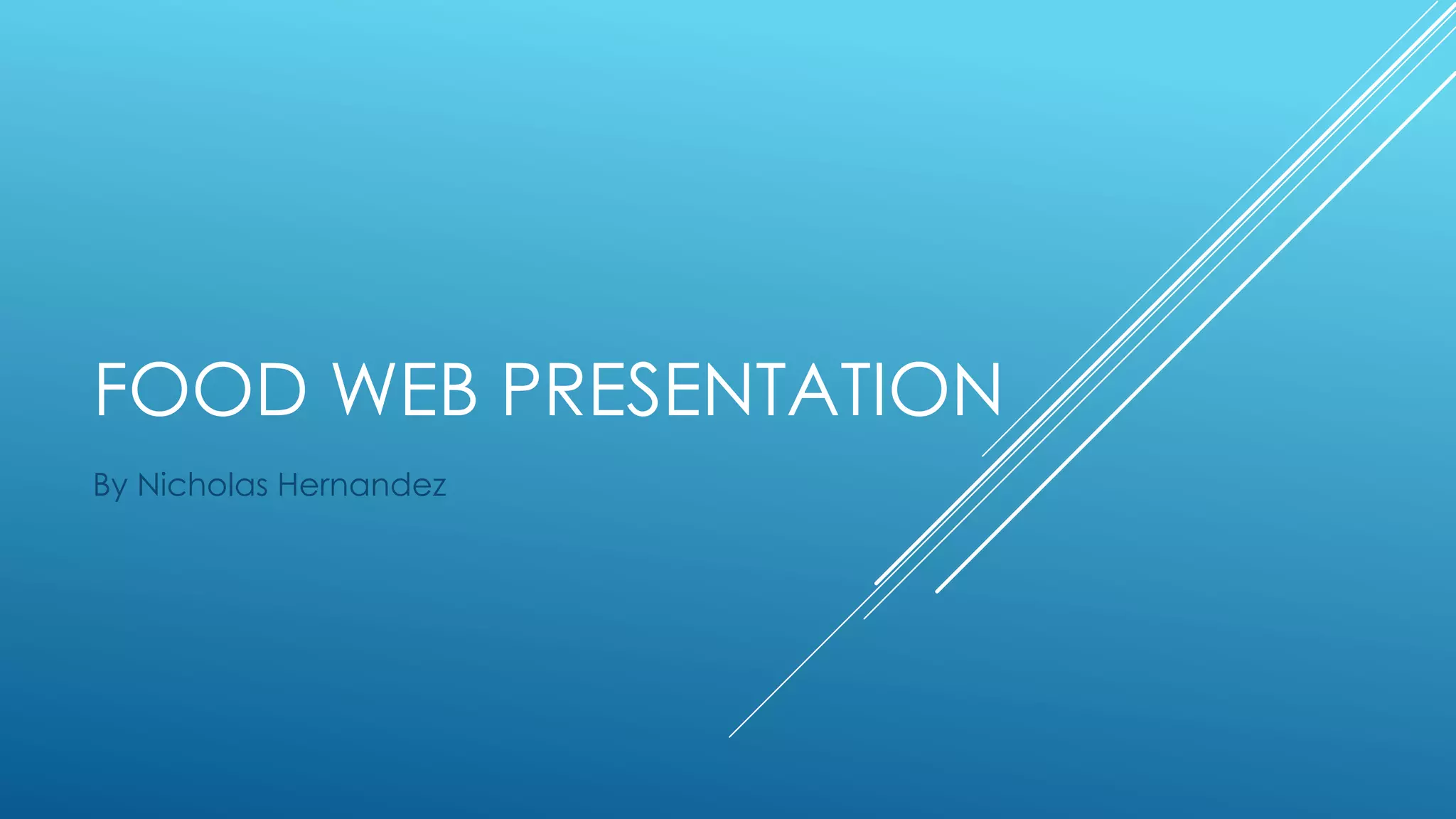 FOOD WEB PRESENTATION

By Nicholas Hernandez